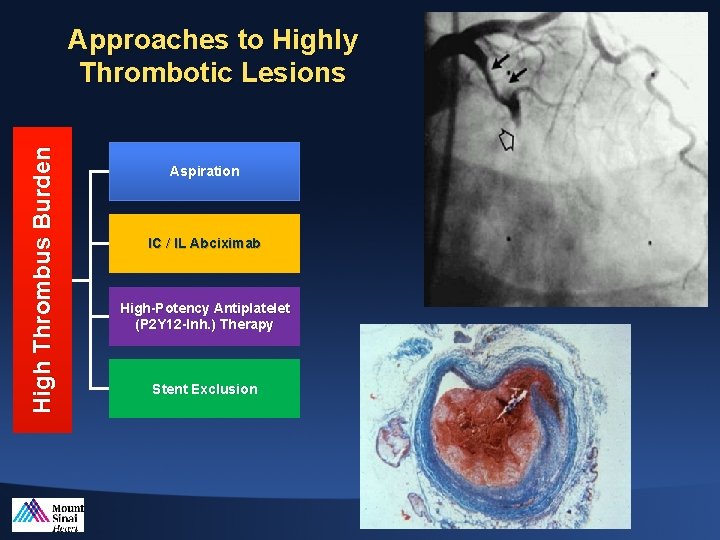 Approaches to Highly Thrombotic Lesions

High Thrombus Burden

Aspiration

IC / IL Abciximab

High-Potency Antiplatelet (P2Y12-Inh.) Therapy

Stent Exclusion

Mount Sinai Heart